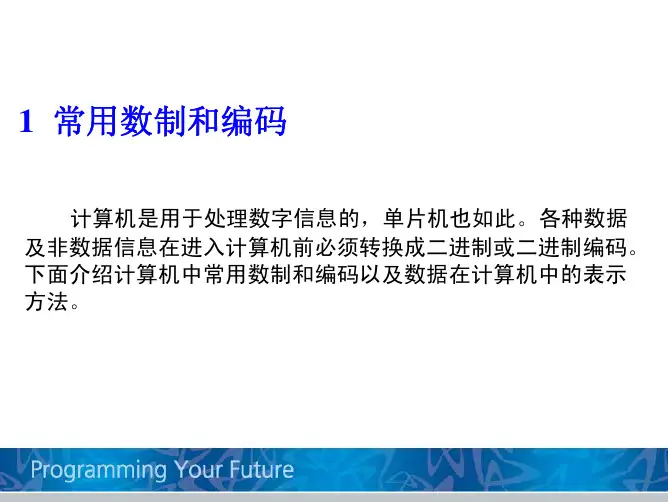 1 常用数制和编码

计算机是用于处理数字信息的，单片机也如此。各种数据及非数据信息在进入计算机前必须转换成二进制或二进制编码。下面介绍计算机中常用数制和编码以及数据在计算机中的表示方法。

Programming Your Future